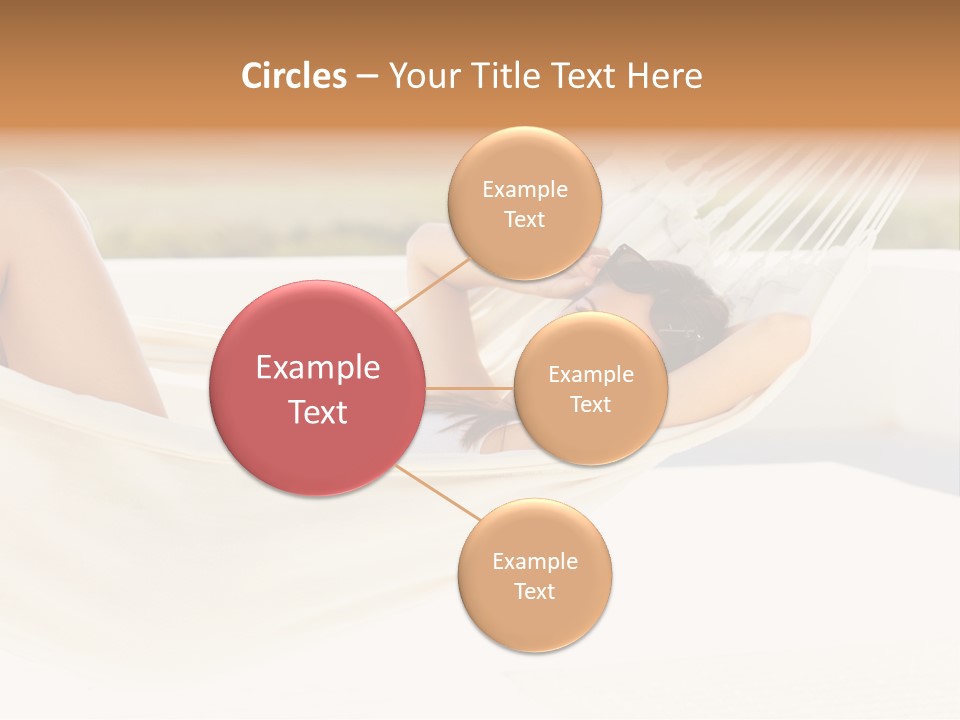 Circles – Your Title Text Here

Example Text

Example Text

Example Text

Example Text